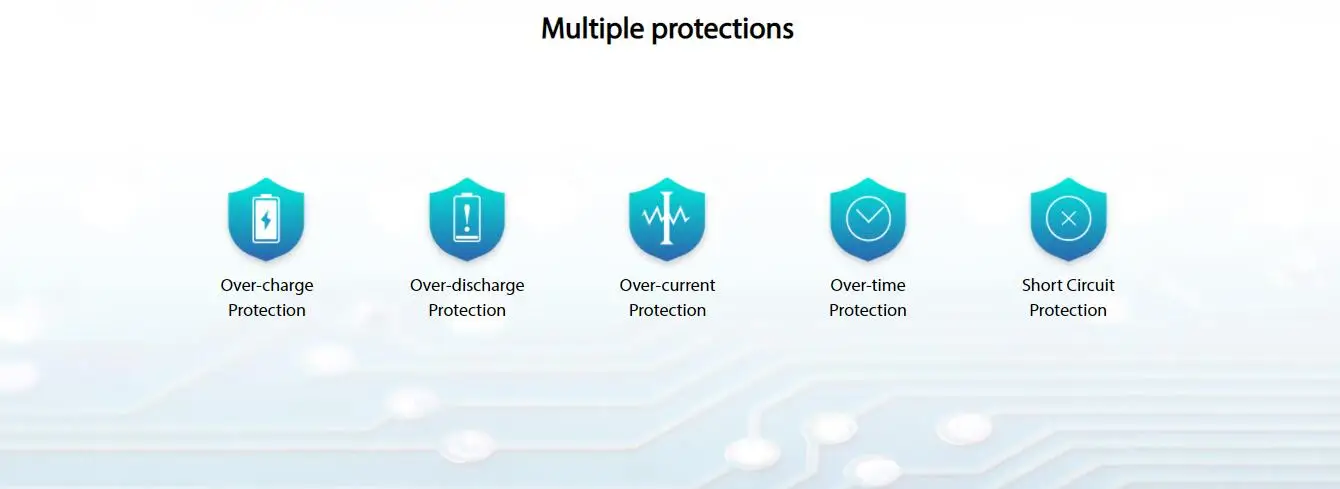 Multiple protections

Over-charge Protection

Over-discharge Protection

Over-current Protection

Over-time Protection

Short Circuit Protection